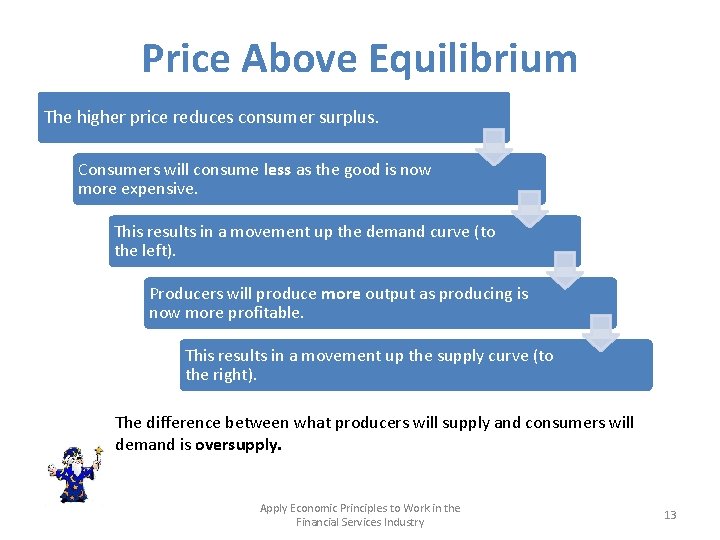 Price Above Equilibrium

The higher price reduces consumer surplus.

Consumers will consume less as the good is now more expensive.

This results in a movement up the demand curve (to the left).

Producers will produce more output as producing is now more profitable.

This results in a movement up the supply curve (to the right).

The difference between what producers will supply and consumers will demand is oversupply.

Apply Economic Principles to Work in the Financial Services Industry

13